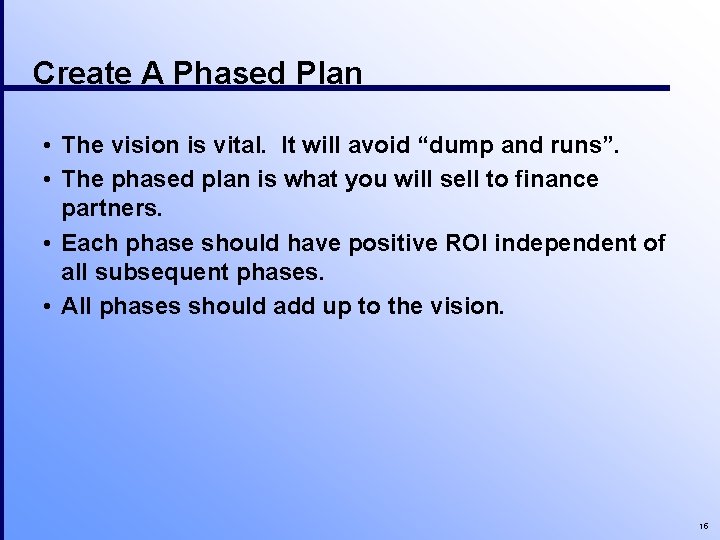 Create A Phased Plan

• The vision is vital. It will avoid “dump and runs”.

• The phased plan is what you will sell to finance partners.

• Each phase should have positive ROI independent of all subsequent phases.

• All phases should add up to the vision.

16